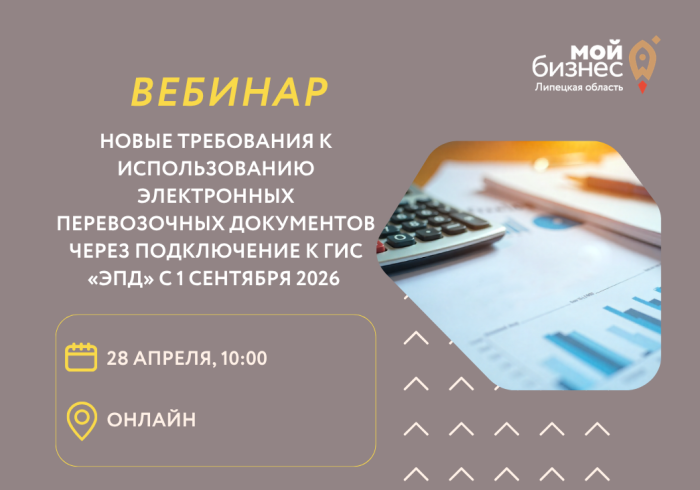 мой бизнес
Липецкая область

ВЕБИНАР

НОВЫЕ ТРЕБОВАНИЯ К ИСПОЛЬЗОВАНИЮ ЭЛЕКТРОННЫХ ПЕРЕВОЗОЧНЫХ ДОКУМЕНТОВ ЧЕРЕЗ ПОДКЛЮЧЕНИЕ К ГИС «ЭПД» С 1 СЕНТЯБРЯ 2026

28 АПРЕЛЯ, 10:00

ОНЛАЙН